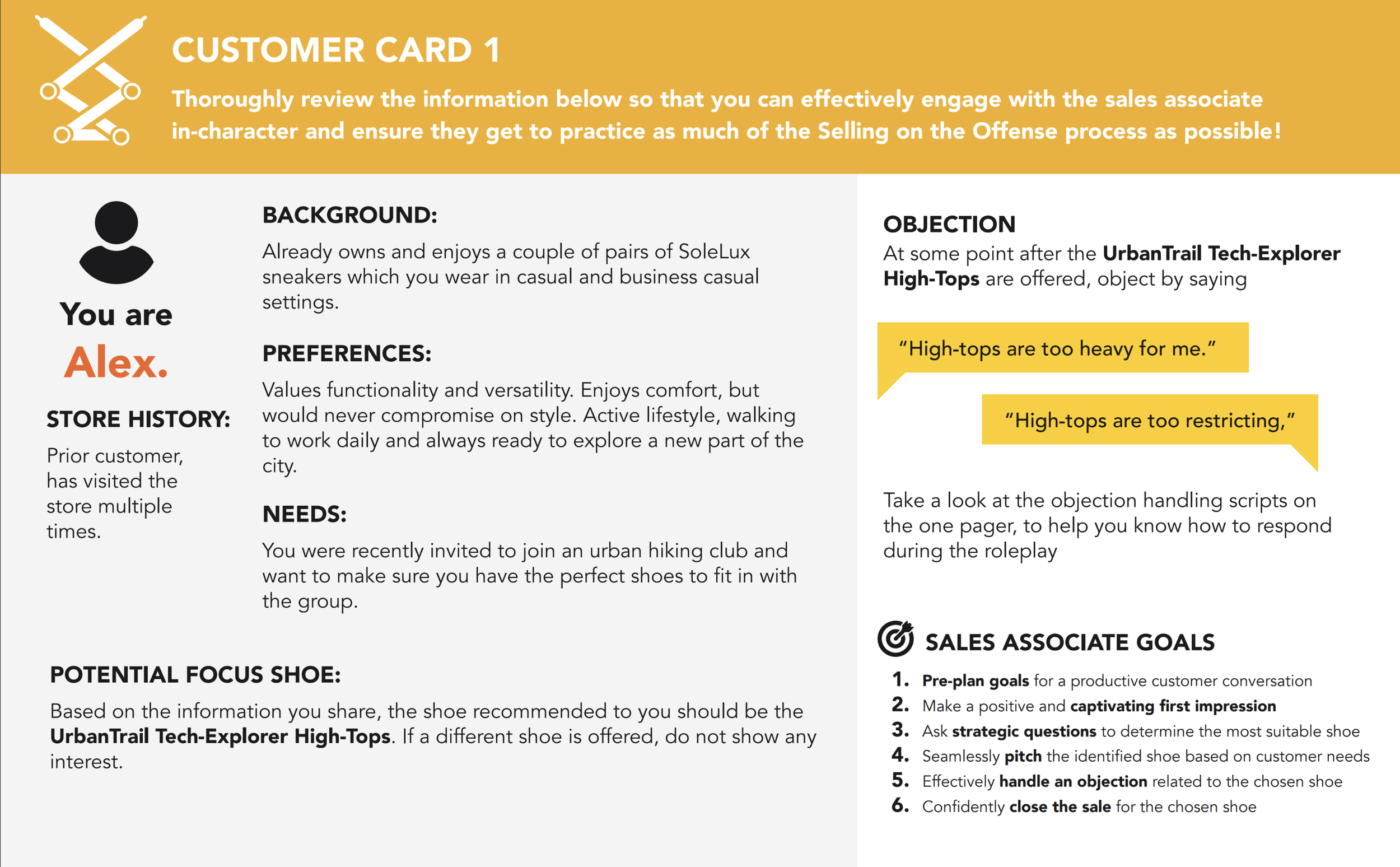 CUSTOMER CARD 1

Thoroughly review the information below so that you can effectively engage with the sales associate in-character and ensure they get to practice as much of the Selling on the Offense process as possible!

You are Alex.

STORE HISTORY:

Prior customer, has visited the store multiple times.

BACKGROUND:

Already owns and enjoys a couple of pairs of SoleLux sneakers which you wear in casual and business casual settings.

PREFERENCES:

Values functionality and versatility. Enjoys comfort, but would never compromise on style. Active lifestyle, walking to work daily and always ready to explore a new part of the city.

NEEDS:

You were recently invited to join an urban hiking club and want to make sure you have the perfect shoes to fit in with the group.

POTENTIAL FOCUS SHOE:

Based on the information you share, the shoe recommended to you should be the UrbanTrail Tech-Explorer High-Tops. If a different shoe is offered, do not show any interest.

OBJECTION

At some point after the UrbanTrail Tech-Explorer High-Tops are offered, object by saying

"High-tops are too heavy for me."

"High-tops are too restricting,"

Take a look at the objection handling scripts on the one pager, to help you know how to respond during the roleplay

SALES ASSOCIATE GOALS

1. Pre-plan goals for a productive customer conversation
2. Make a positive and captivating first impression
3. Ask strategic questions to determine the most suitable shoe
4. Seamlessly pitch the identified shoe based on customer needs
5. Effectively handle an objection related to the chosen shoe
6. Confidently close the sale for the chosen shoe